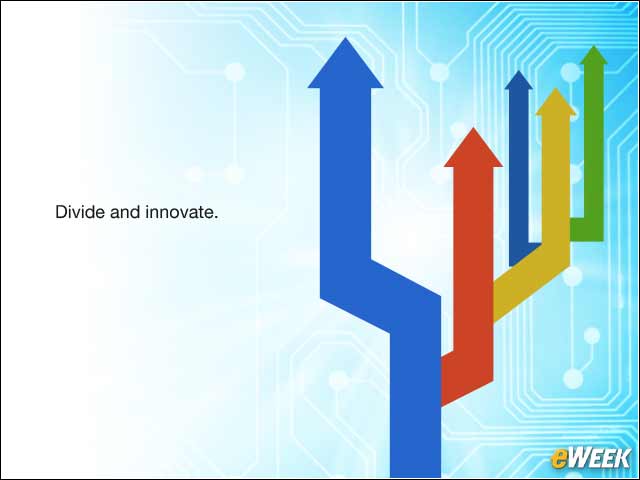 Divide and innovate.

eWEEK